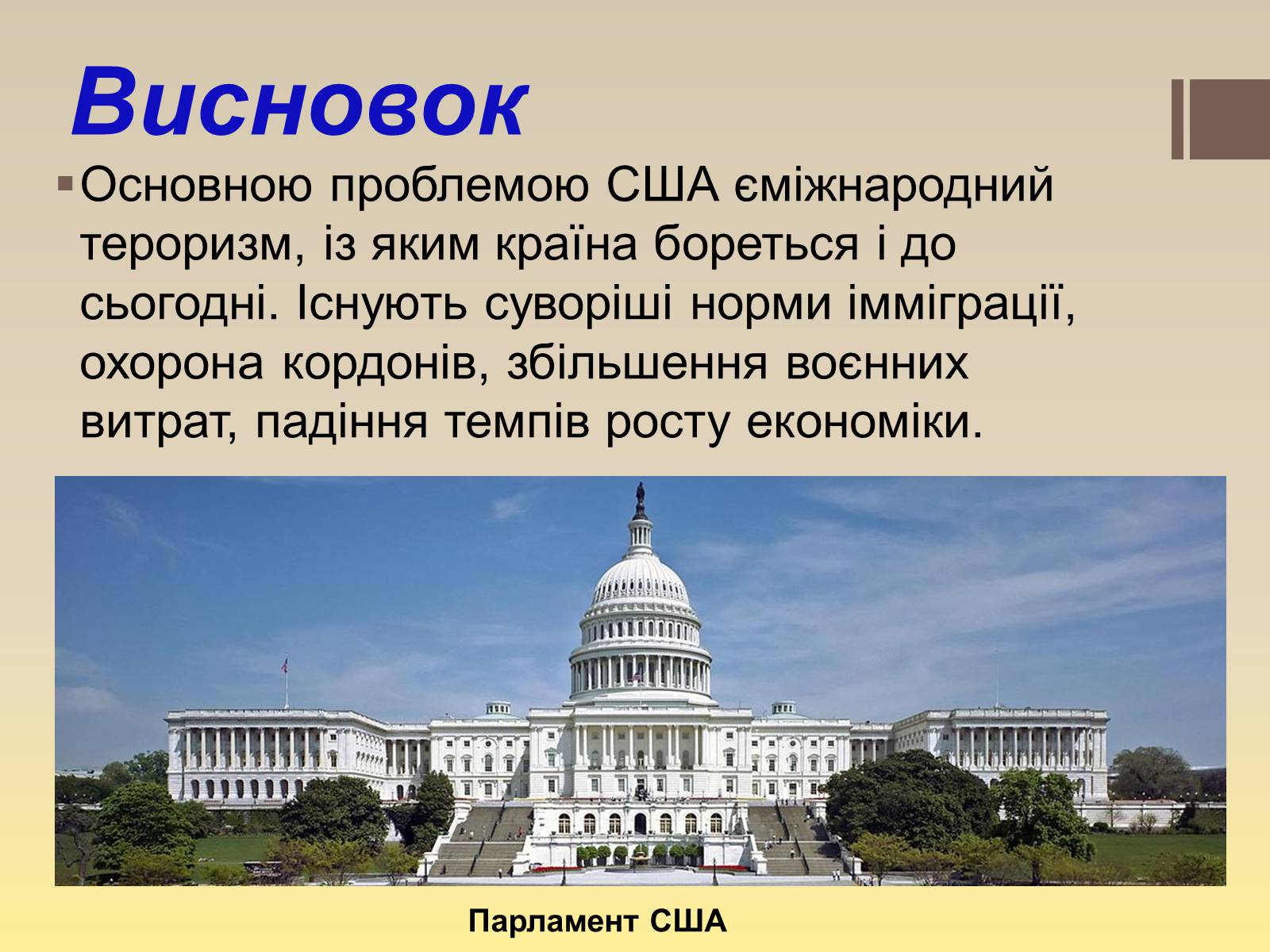 Висновок

Основною проблемою США єміжнародний тероризм, із яким країна бореться і до сьогодні. Існують суворіші норми імміграції, охорона кордонів, збільшення воєнних витрат, падіння темпів росту економіки.

Парламент США